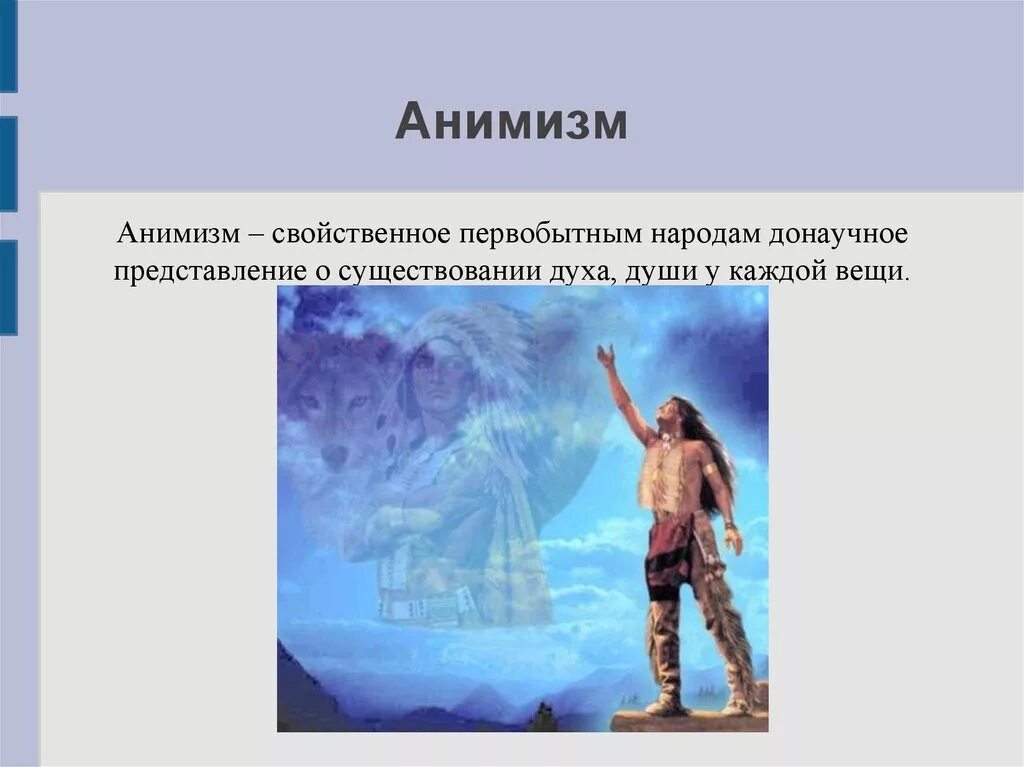 Анимизм

Анимизм – свойственное первобытным народам донаучное представление о существовании духа, души у каждой вещи.